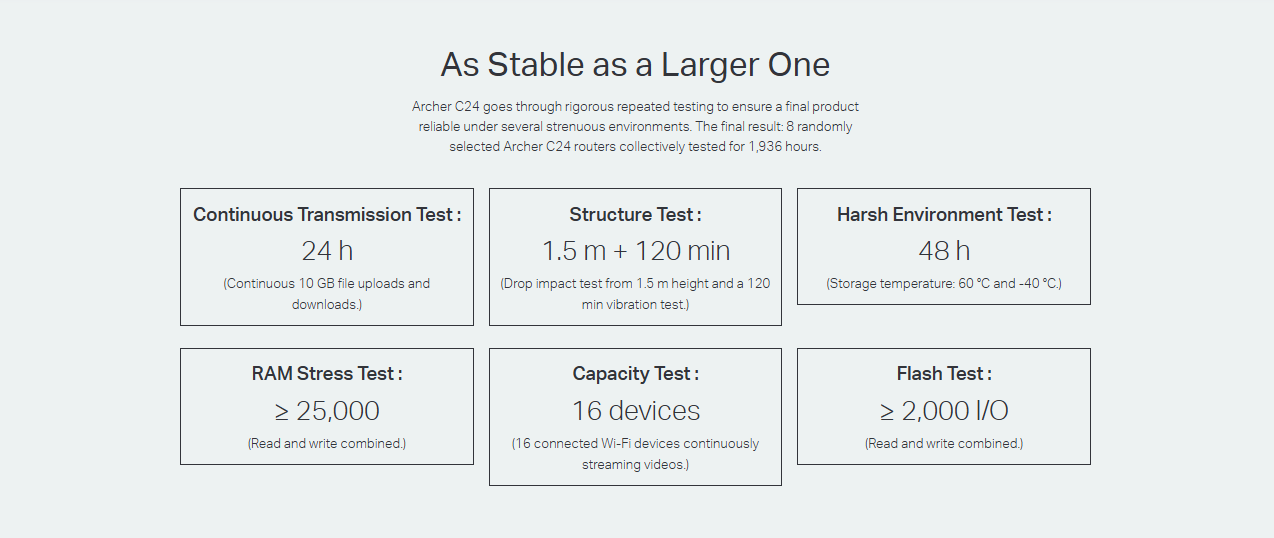 As Stable as a Larger One

Archer C24 goes through rigorous repeated testing to ensure a final product reliable under several strenuous environments. The final result: 8 randomly selected Archer C24 routers collectively tested for 1,936 hours.

Continuous Transmission Test :
24 h
(Continuous 10 GB file uploads and downloads.)

Structure Test :
1.5 m + 120 min
(Drop impact test from 1.5 m height and a 120 min vibration test.)

Harsh Environment Test :
48 h
(Storage temperature: 60 °C and -40 °C.)

RAM Stress Test :
≥ 25,000
(Read and write combined.)

Capacity Test :
16 devices
(16 connected Wi-Fi devices continuously streaming videos.)

Flash Test :
≥ 2,000 I/O
(Read and write combined.)